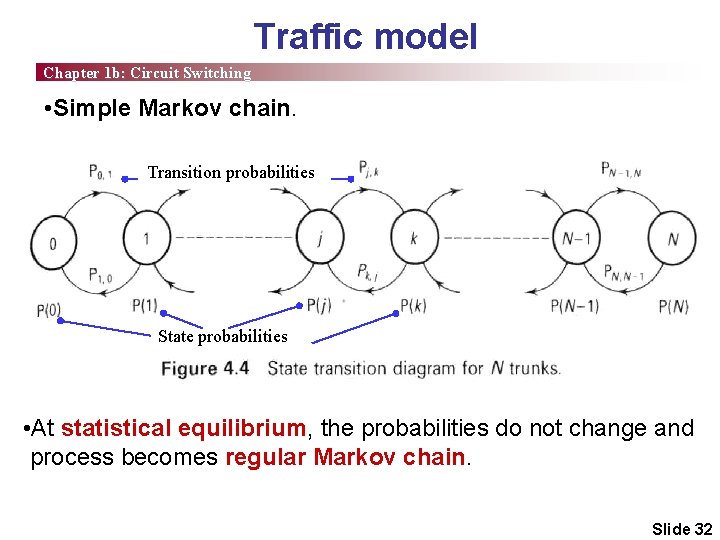 Traffic model

Chapter 1b: Circuit Switching

•Simple Markov chain.

$P_{0,1}$ Transition probabilities $P_{j,k}$ $P_{N-1,N}$

0 1 $j$ $k$ $N-1$ $N$

$P_{1,0}$ $P_{k,j}$ $P_{N,N-1}$

P(0) P(1) P($j$) P($k$) P($N-1$) P($N$)

State probabilities

Figure 4.4 State transition diagram for $N$ trunks.

•At statistical equilibrium, the probabilities do not change and process becomes regular Markov chain.

Slide 32